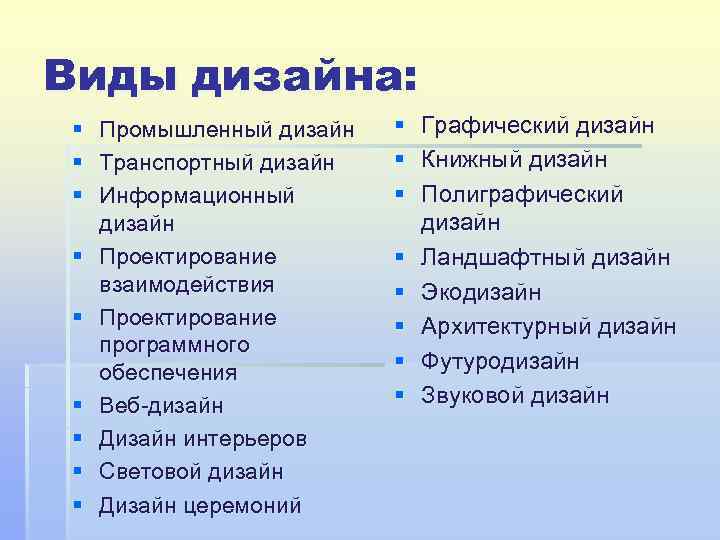 Виды дизайна:

- Промышленный дизайн
- Транспортный дизайн
- Информационный дизайн
- Проектирование взаимодействия
- Проектирование программного обеспечения
- Веб-дизайн
- Дизайн интерьеров
- Световой дизайн
- Дизайн церемоний

- Графический дизайн
- Книжный дизайн
- Полиграфический дизайн
- Ландшафтный дизайн
- Экодизайн
- Архитектурный дизайн
- Футуродизайн
- Звуковой дизайн